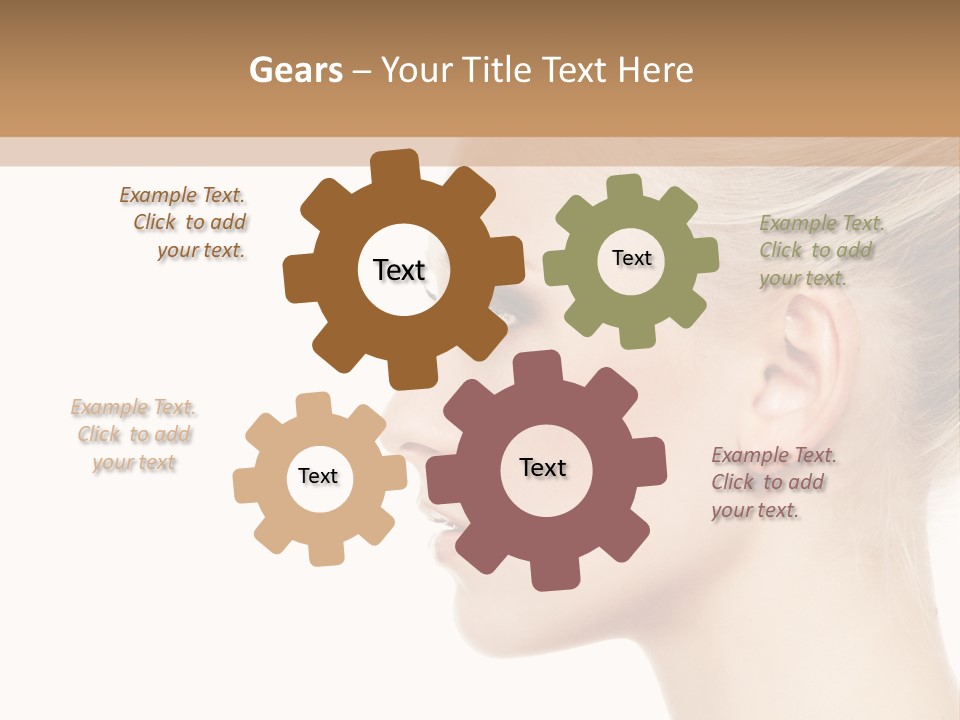 Gears – Your Title Text Here

Example Text. Click to add your text.

Text

Text

Example Text. Click to add your text.

Example Text. Click to add your text

Text

Text

Example Text. Click to add your text.